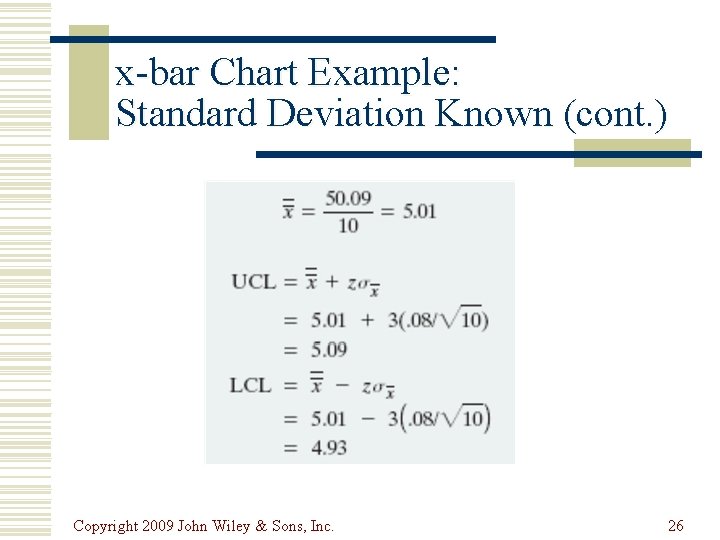 x-bar Chart Example: Standard Deviation Known (cont.)

$\bar{\bar{x}} = \frac{50.09}{10} = 5.01$

$UCL = \bar{\bar{x}} + z\sigma_{\bar{x}}$
$= 5.01 + 3(.08/\sqrt{10})$
$= 5.09$
$LCL = \bar{\bar{x}} - z\sigma_{\bar{x}}$
$= 5.01 - 3(.08/\sqrt{10})$
$= 4.93$

Copyright 2009 John Wiley & Sons, Inc.

26